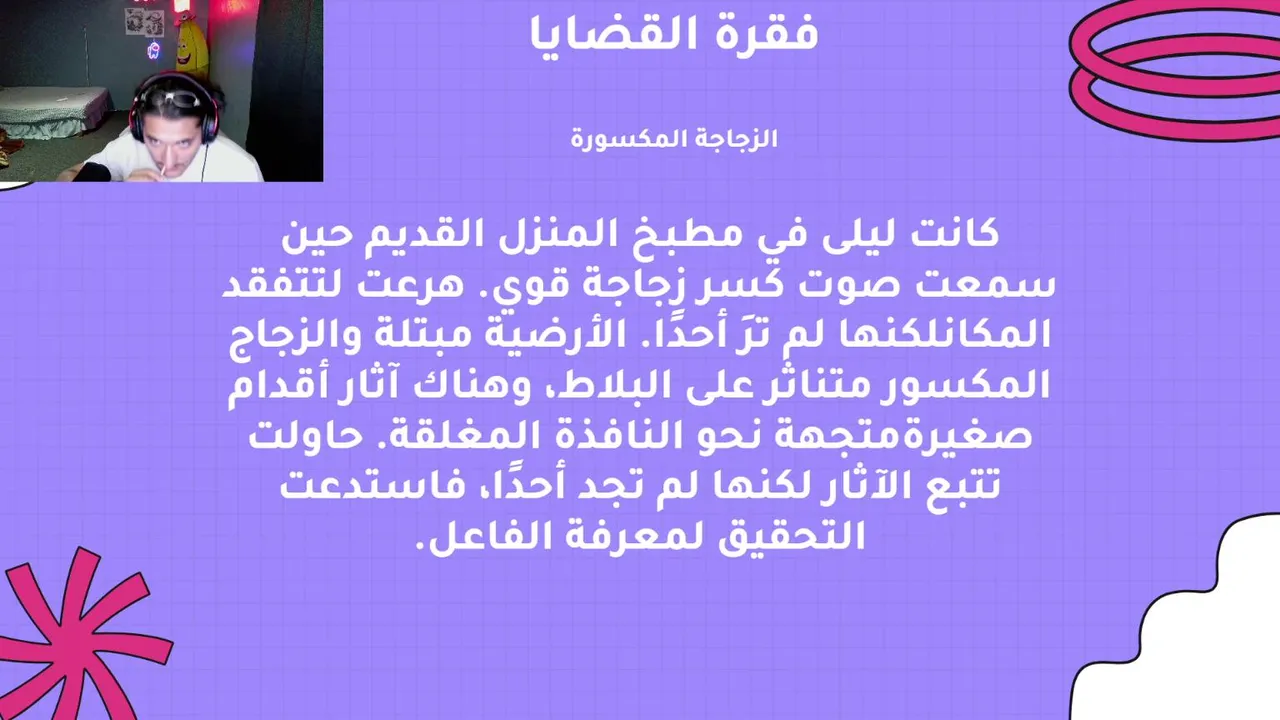 فقرة القضايا

الزجاجة المكسورة

كانت ليلى في مطبخ المنزل القديم حين سمعت صوت كسر زجاجة قوي. هرعت لتتفقد المكانلكنها لم ترَ أحدًا. الأرضية مبتلة والزجاج المكسور متناثر على البلاط، وهناك آثار أقدام صغيرةمتجهة نحو النافذة المغلقة. حاولت تتبع الآثار لكنها لم تجد أحدًا، فاستدعت التحقيق لمعرفة الفاعل.